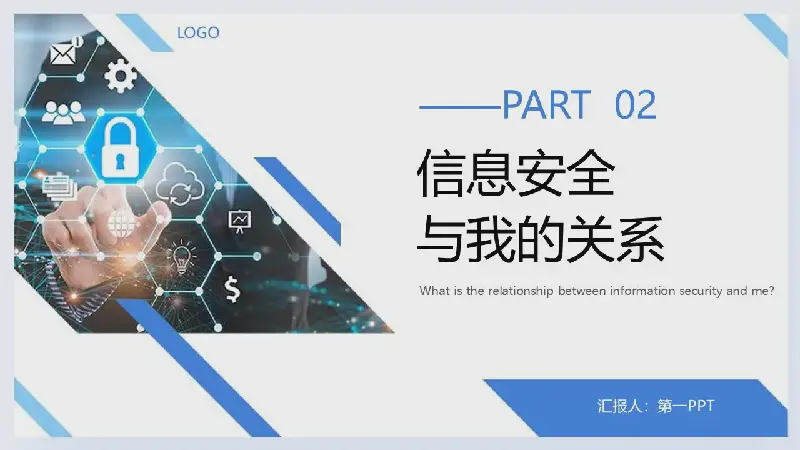 LOGO

——PART 02

信息安全
与我的关系

What is the relationship between information security and me?

汇报人：第一PPT